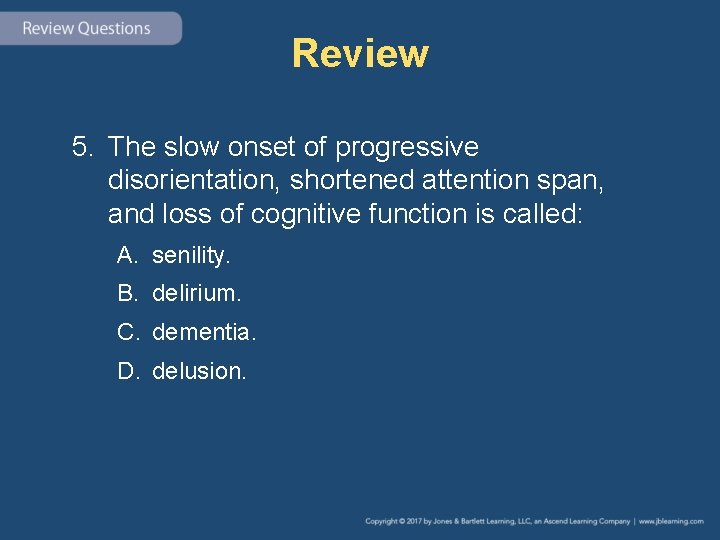 Review Questions

Review

5. The slow onset of progressive disorientation, shortened attention span, and loss of cognitive function is called:

A. senility.

B. delirium.

C. dementia.

D. delusion.

Copyright © 2017 by Jones & Bartlett Learning, LLC, an Ascend Learning Company | www.jblearning.com